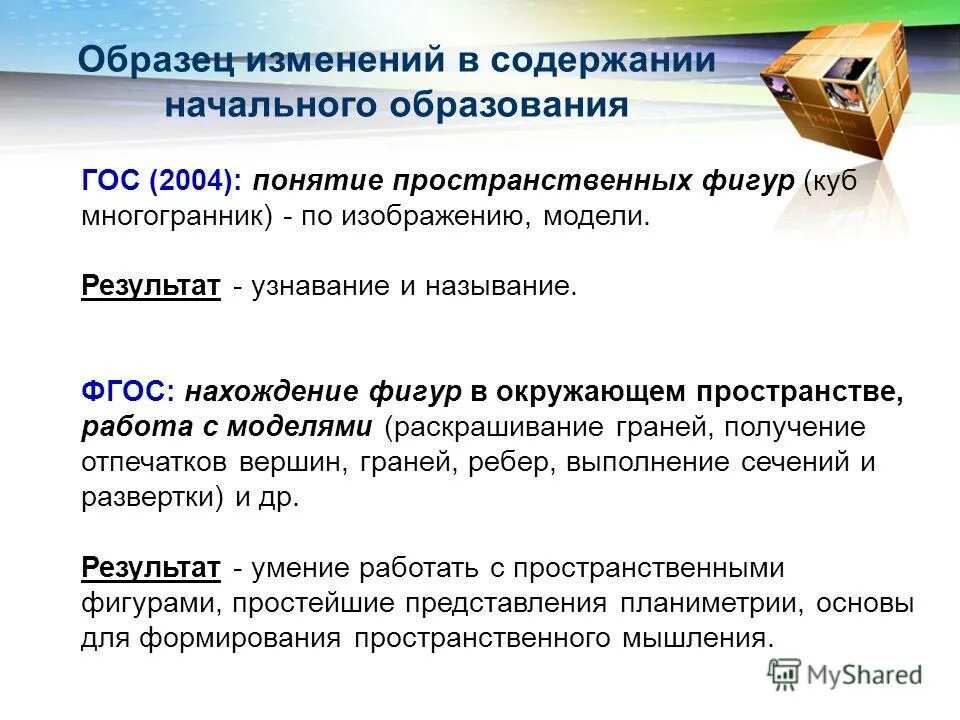 Образец изменений в содержании начального образования

ГОС (2004): понятие пространственных фигур (куб многогранник) - по изображению, модели.

Результат - узнавание и называние.

ФГОС: нахождение фигур в окружающем пространстве, работа с моделями (раскрашивание граней, получение отпечатков вершин, граней, ребер, выполнение сечений и развертки) и др.

Результат - умение работать с пространственными фигурами, простейшие представления планиметрии, основы для формирования пространственного мышления.

MyShared